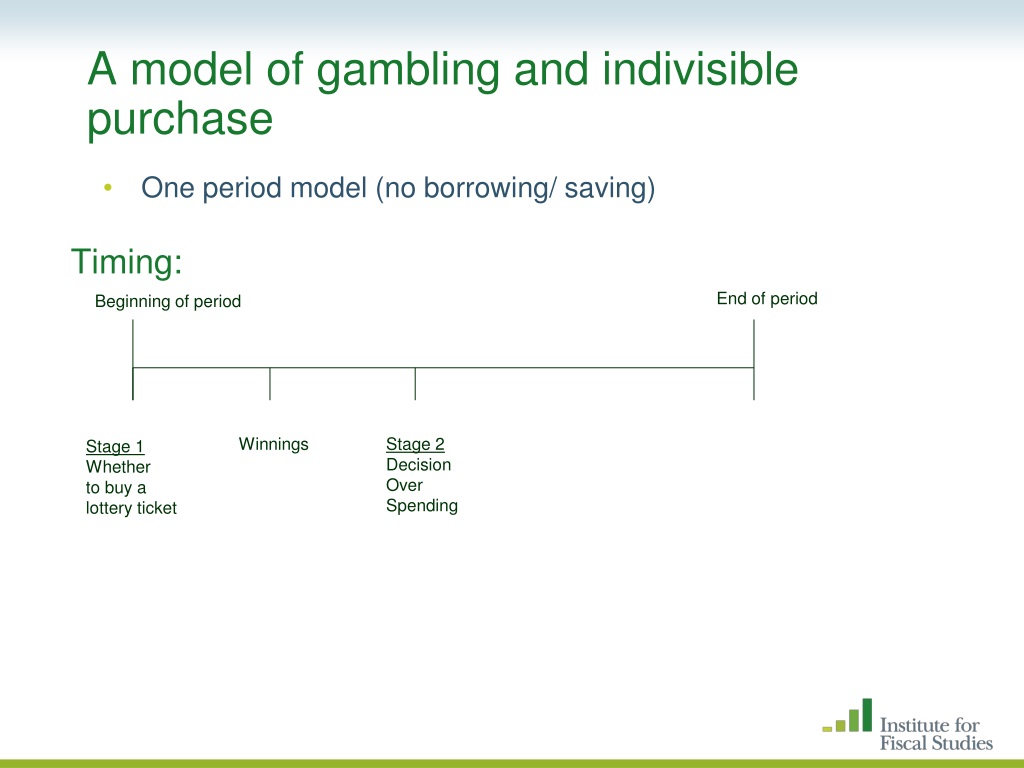 A model of gambling and indivisible purchase

• One period model (no borrowing/ saving)

Timing:

Beginning of period

End of period

Stage 1
Whether to buy a lottery ticket

Winnings

Stage 2
Decision Over Spending

Institute for Fiscal Studies